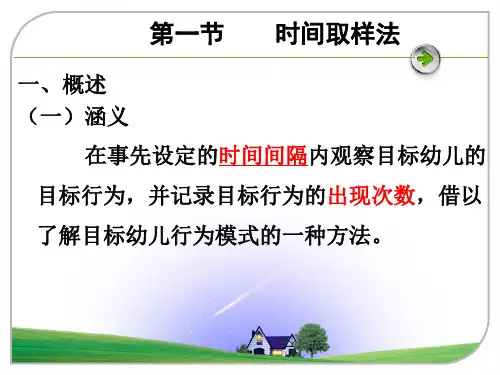 第一节　　时间取样法

一、概述

（一）涵义

在事先设定的时间间隔内观察目标幼儿的目标行为，并记录目标行为的出现次数，借以了解目标幼儿行为模式的一种方法。